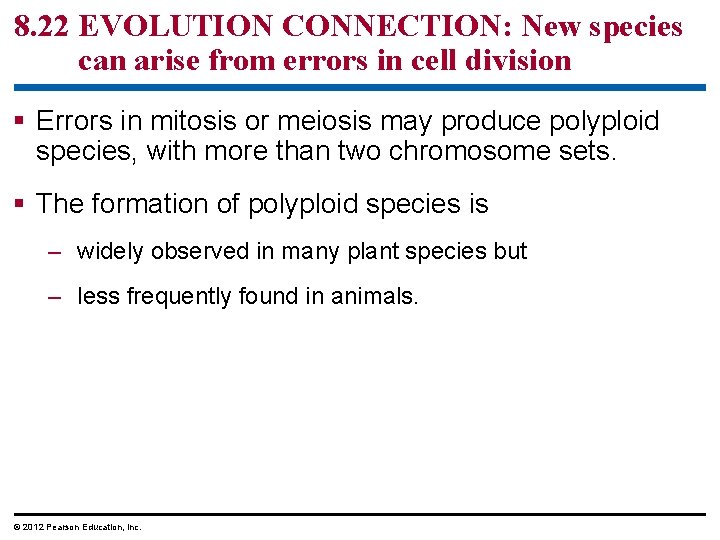 8.22 EVOLUTION CONNECTION: New species can arise from errors in cell division

▪ Errors in mitosis or meiosis may produce polyploid species, with more than two chromosome sets.

▪ The formation of polyploid species is

– widely observed in many plant species but

– less frequently found in animals.

© 2012 Pearson Education, Inc.